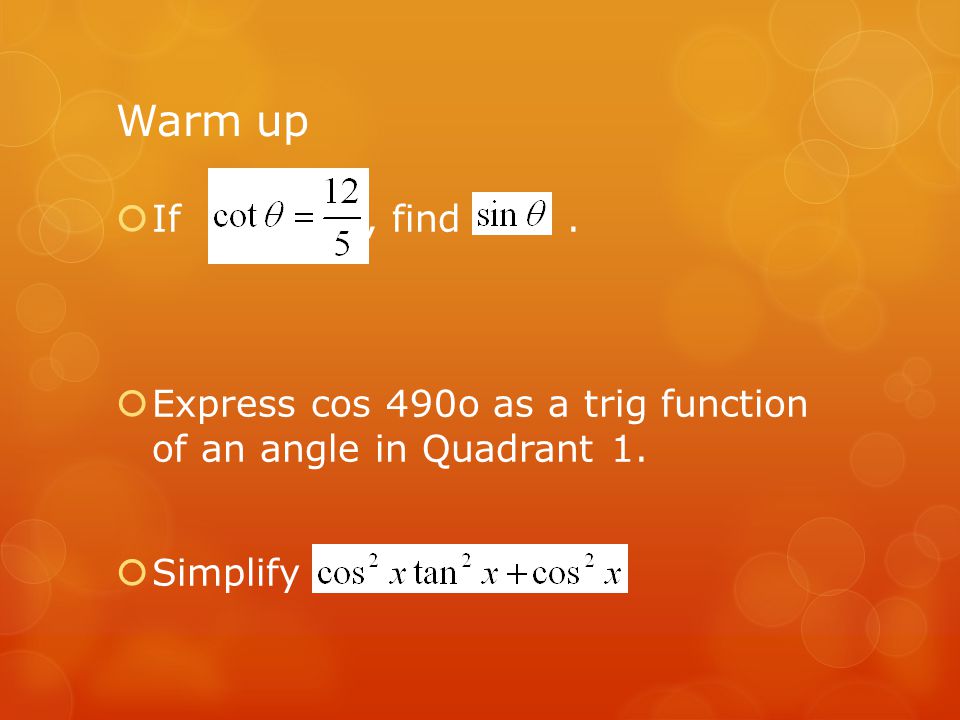 Warm up

If $\cot\theta = \frac{12}{5}$, find $\sin\theta$ .

Express cos 490o as a trig function of an angle in Quadrant 1.

Simplify $\cos^2 x \tan^2 x + \cos^2 x$